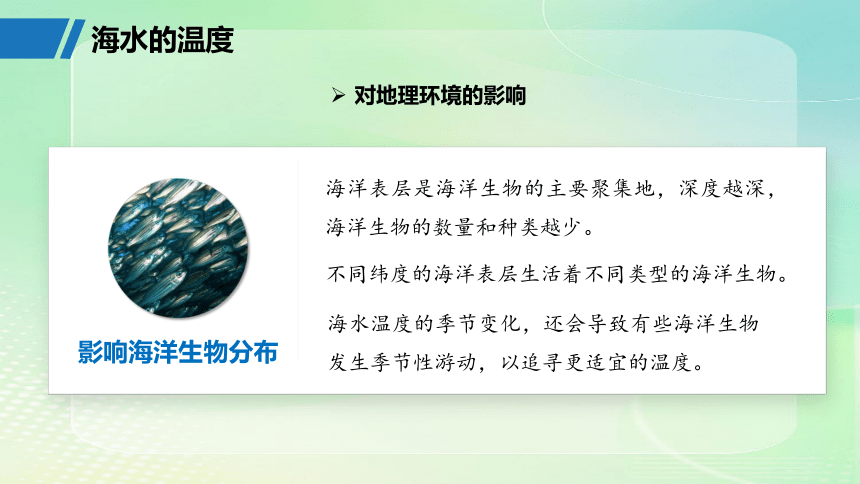 海水的温度

➢ 对地理环境的影响

影响海洋生物分布

海洋表层是海洋生物的主要聚集地，深度越深，海洋生物的数量和种类越少。

不同纬度的海洋表层生活着不同类型的海洋生物。

海水温度的季节变化，还会导致有些海洋生物发生季节性游动，以追寻更适宜的温度。